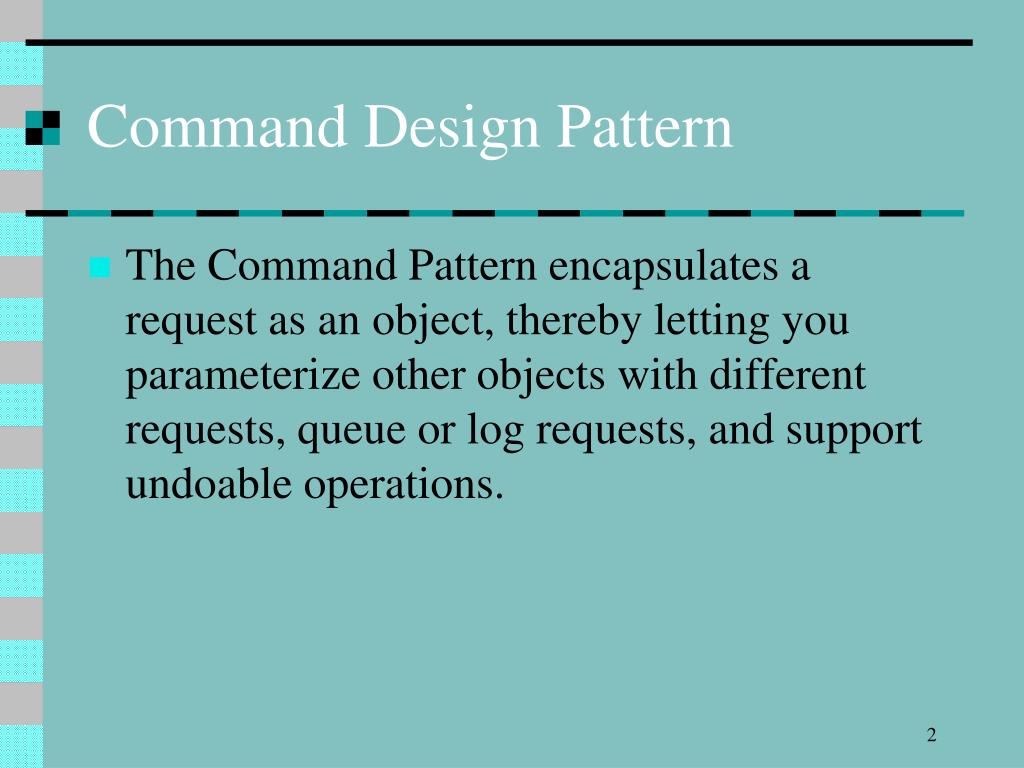 Command Design Pattern

The Command Pattern encapsulates a request as an object, thereby letting you parameterize other objects with different requests, queue or log requests, and support undoable operations.

2